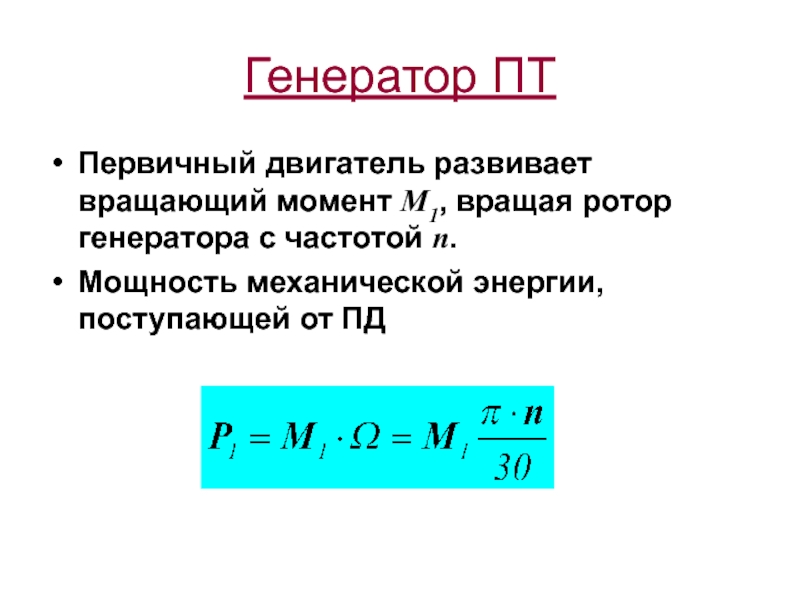 Генератор ПТ

• Первичный двигатель развивает вращающий момент $M_1$, вращая ротор генератора с частотой $n$.

• Мощность механической энергии, поступающей от ПД

$P_1 = M_1 \cdot \Omega = M_1 \frac{\pi \cdot n}{30}$